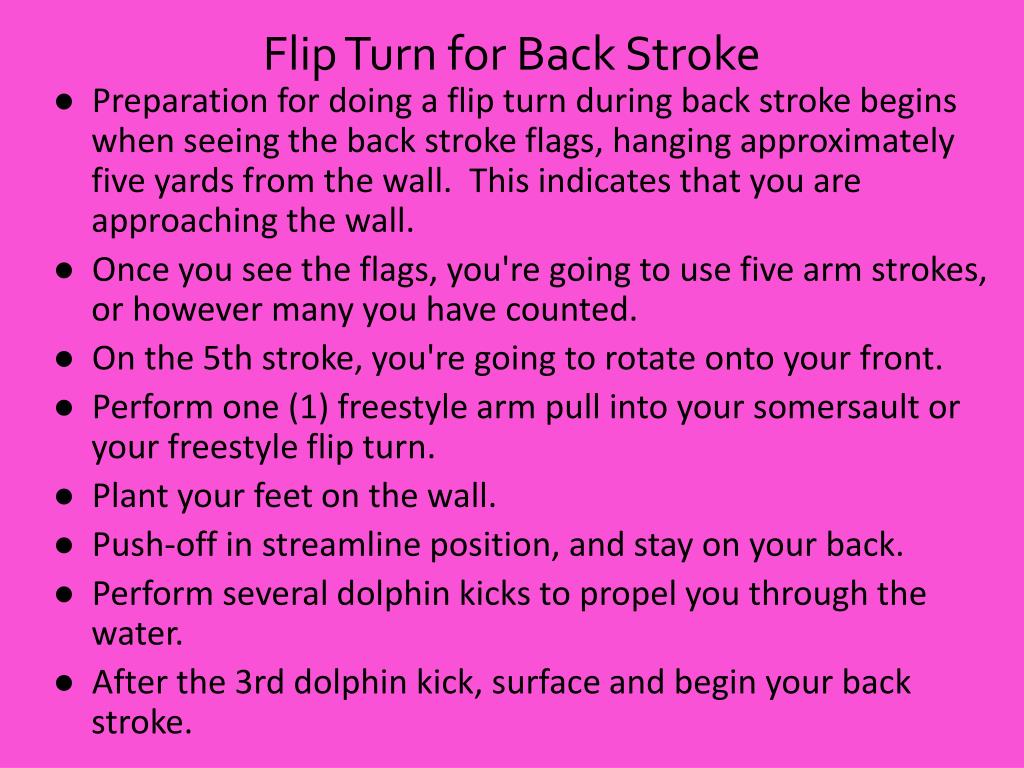 Flip Turn for Back Stroke

● Preparation for doing a flip turn during back stroke begins when seeing the back stroke flags, hanging approximately five yards from the wall. This indicates that you are approaching the wall.
● Once you see the flags, you're going to use five arm strokes, or however many you have counted.
● On the 5th stroke, you're going to rotate onto your front.
● Perform one (1) freestyle arm pull into your somersault or your freestyle flip turn.
● Plant your feet on the wall.
● Push-off in streamline position, and stay on your back.
● Perform several dolphin kicks to propel you through the water.
● After the 3rd dolphin kick, surface and begin your back stroke.